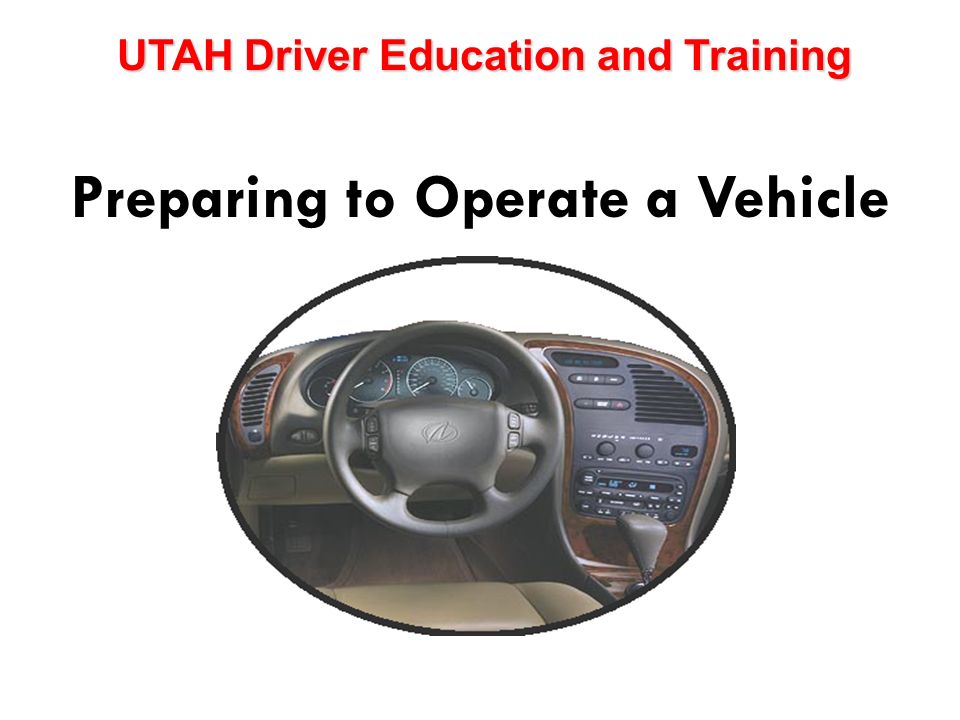 UTAH Driver Education and Training

Preparing to Operate a Vehicle